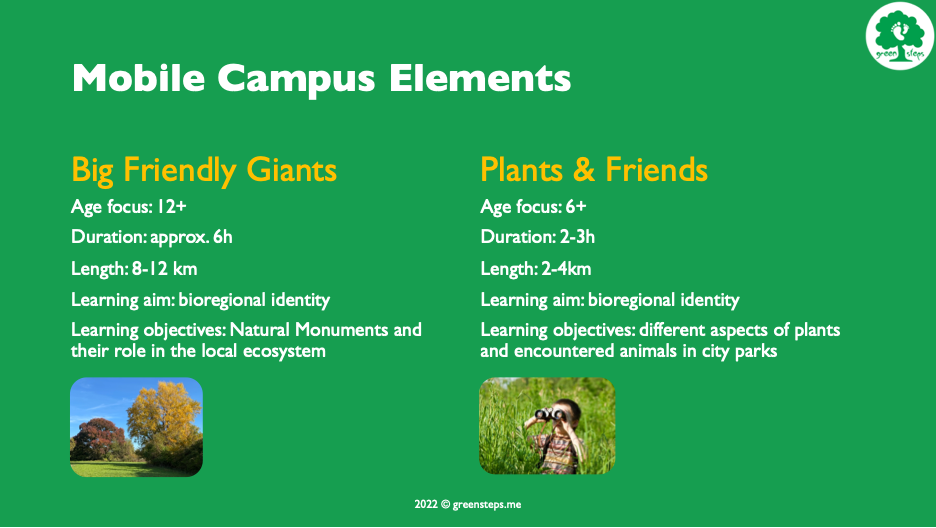 green steps

Mobile Campus Elements

Big Friendly Giants

Age focus: 12+

Duration: approx. 6h

Length: 8-12 km

Learning aim: bioregional identity

Learning objectives: Natural Monuments and their role in the local ecosystem

Plants & Friends

Age focus: 6+

Duration: 2-3h

Length: 2-4km

Learning aim: bioregional identity

Learning objectives: different aspects of plants and encountered animals in city parks

2022 © greensteps.me